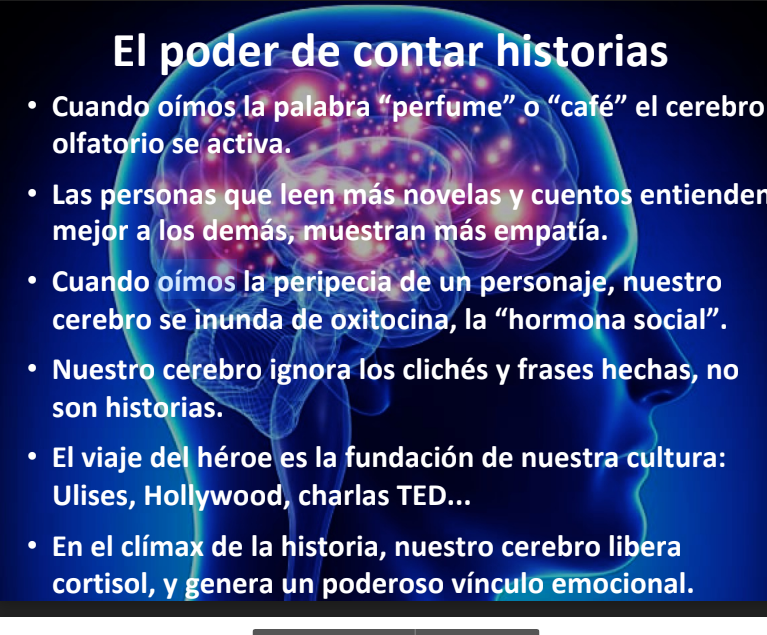 El poder de contar historias

• Cuando oímos la palabra “perfume” o “café” el cerebro olfatorio se activa.

• Las personas que leen más novelas y cuentos entienden mejor a los demás, muestran más empatía.

• Cuando oímos la peripecia de un personaje, nuestro cerebro se inunda de oxitocina, la “hormona social”.

• Nuestro cerebro ignora los clichés y frases hechas, no son historias.

• El viaje del héroe es la fundación de nuestra cultura: Ulises, Hollywood, charlas TED...

• En el clímax de la historia, nuestro cerebro libera cortisol, y genera un poderoso vínculo emocional.